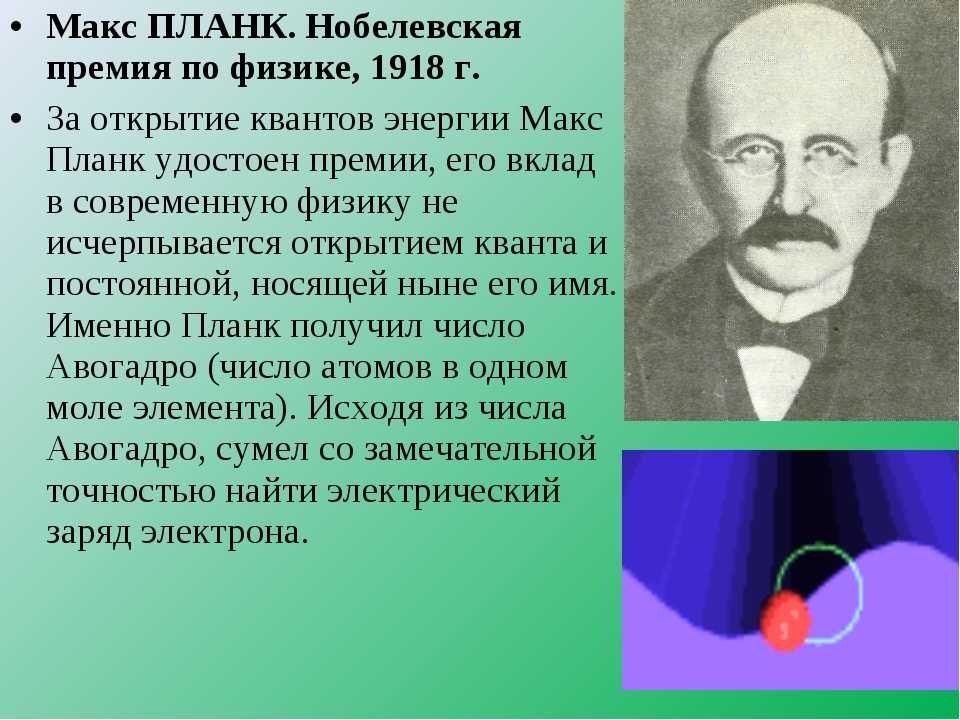 • **Макс ПЛАНК. Нобелевская премия по физике, 1918 г.**

• За открытие квантов энергии Макс Планк удостоен премии, его вклад в современную физику не исчерпывается открытием кванта и постоянной, носящей ныне его имя. Именно Планк получил число Авогадро (число атомов в одном моле элемента). Исходя из числа Авогадро, сумел со замечательной точностью найти электрический заряд электрона.